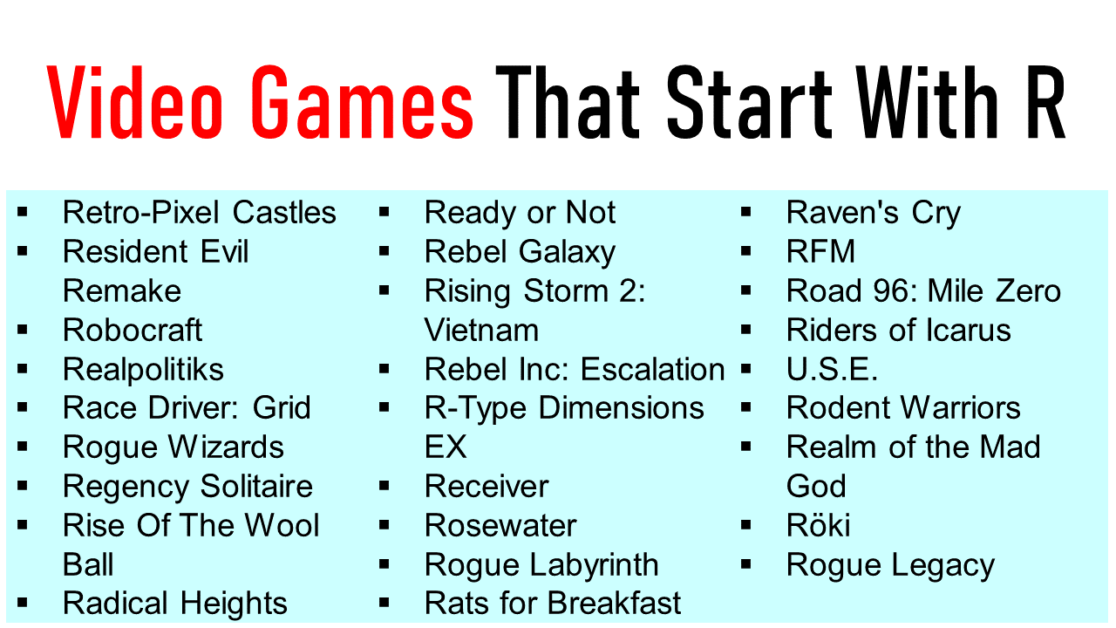 Video Games That Start With R

- Retro-Pixel Castles
- Resident Evil Remake
- Robocraft
- Realpolitiks
- Race Driver: Grid
- Rogue Wizards
- Regency Solitaire
- Rise Of The Wool Ball
- Radical Heights

- Ready or Not
- Rebel Galaxy
- Rising Storm 2: Vietnam
- Rebel Inc: Escalation
- R-Type Dimensions EX
- Receiver
- Rosewater
- Rogue Labyrinth
- Rats for Breakfast

- Raven's Cry
- RFM
- Road 96: Mile Zero
- Riders of Icarus
- U.S.E.
- Rodent Warriors
- Realm of the Mad God
- Röki
- Rogue Legacy